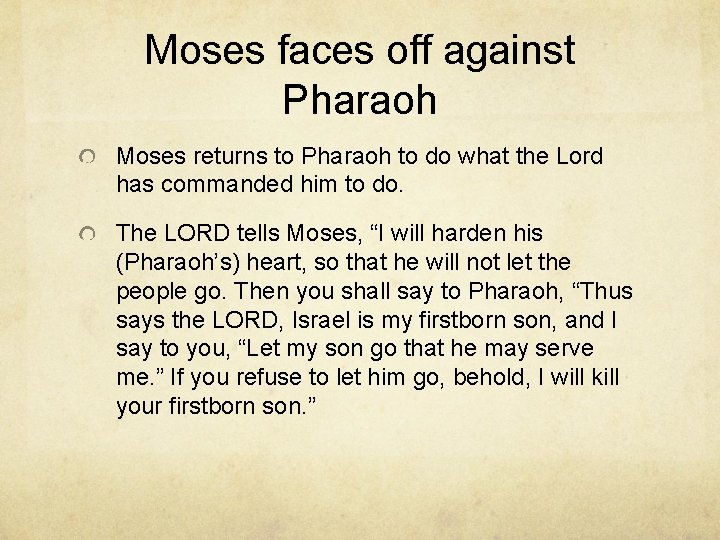 Moses faces off against Pharaoh

Moses returns to Pharaoh to do what the Lord has commanded him to do.

The LORD tells Moses, “I will harden his (Pharaoh’s) heart, so that he will not let the people go. Then you shall say to Pharaoh, “Thus says the LORD, Israel is my firstborn son, and I say to you, “Let my son go that he may serve me.” If you refuse to let him go, behold, I will kill your firstborn son.”